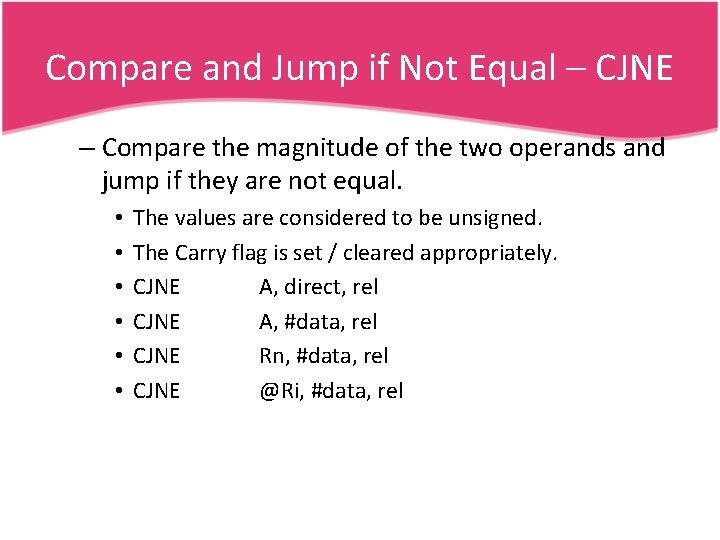 Compare and Jump if Not Equal – CJNE

– Compare the magnitude of the two operands and jump if they are not equal.

• The values are considered to be unsigned.
• The Carry flag is set / cleared appropriately.
• CJNE A, direct, rel
• CJNE A, #data, rel
• CJNE Rn, #data, rel
• CJNE @Ri, #data, rel